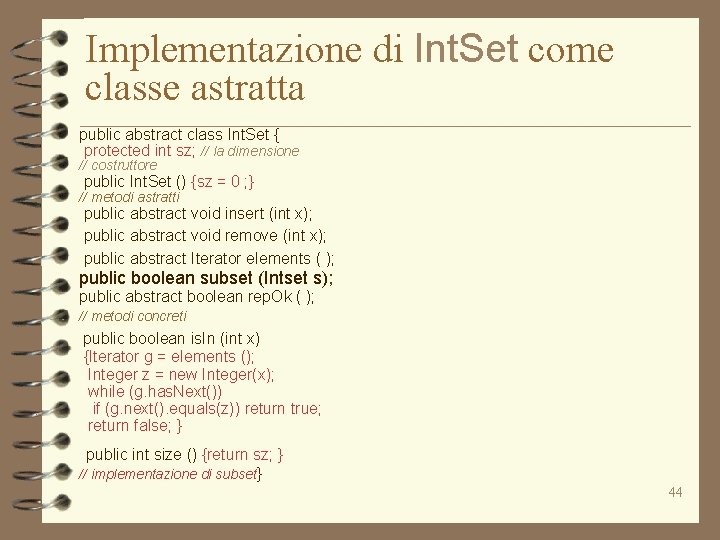 Implementazione di IntSet come classe astratta

public abstract class IntSet {
protected int sz; // la dimensione
// costruttore
public IntSet () {sz = 0 ;}
// metodi astratti
public abstract void insert (int x);
public abstract void remove (int x);
public abstract Iterator elements ( );
public boolean subset (Intset s);
public abstract boolean repOk ( );
// metodi concreti
public boolean isIn (int x)
{Iterator g = elements ();
Integer z = new Integer(x);
while (g.hasNext())
if (g.next().equals(z)) return true;
return false; }
public int size () {return sz; }
// implementazione di subset}

44